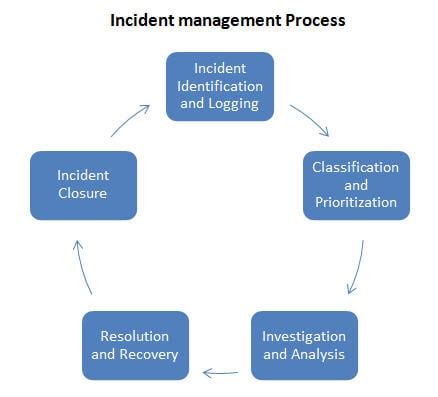 Incident management Process

Incident Identification and Logging

Classification and Prioritization

Investigation and Analysis

Resolution and Recovery

Incident Closure